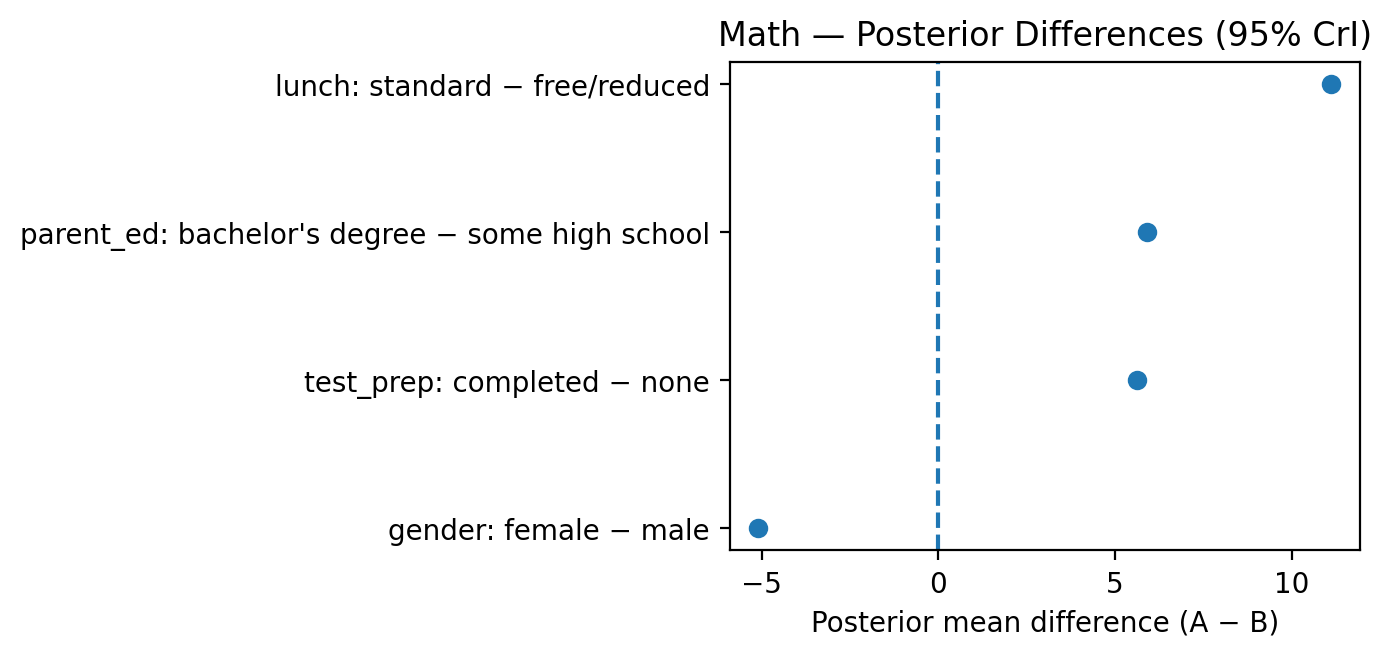 Math — Posterior Differences (95% CrI)

lunch: standard − free/reduced

parent_ed: bachelor's degree − some high school

test_prep: completed − none

gender: female − male

−5
0
5
10

Posterior mean difference (A − B)